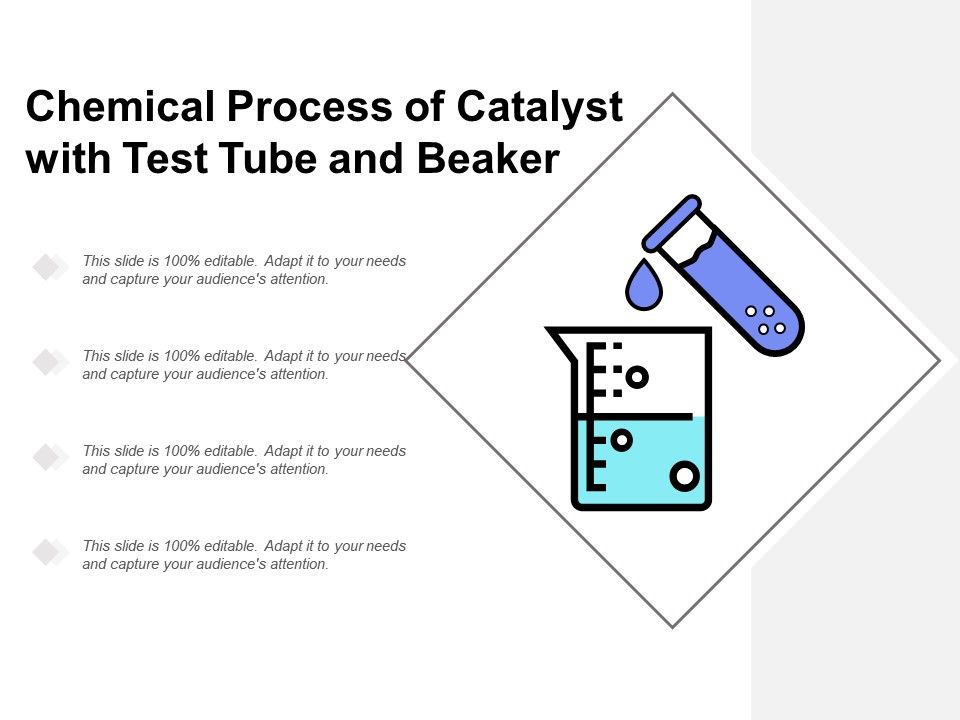 Chemical Process of Catalyst with Test Tube and Beaker

This slide is 100% editable. Adapt it to your needs and capture your audience's attention.

This slide is 100% editable. Adapt it to your needs and capture your audience's attention.

This slide is 100% editable. Adapt it to your needs and capture your audience's attention.

This slide is 100% editable. Adapt it to your needs and capture your audience's attention.